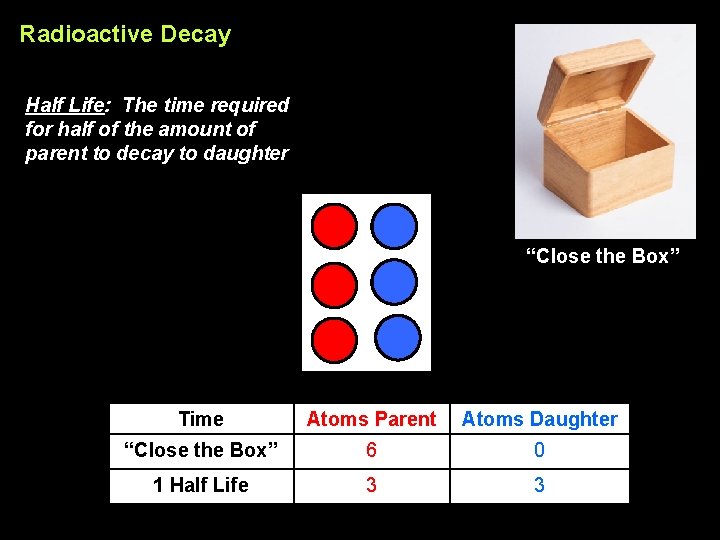 Radioactive Decay

Half Life: The time required for half of the amount of parent to decay to daughter

“Close the Box”

| Time | Atoms Parent | Atoms Daughter |
|---|---|---|
| “Close the Box” | 6 | 0 |
| 1 Half Life | 3 | 3 |